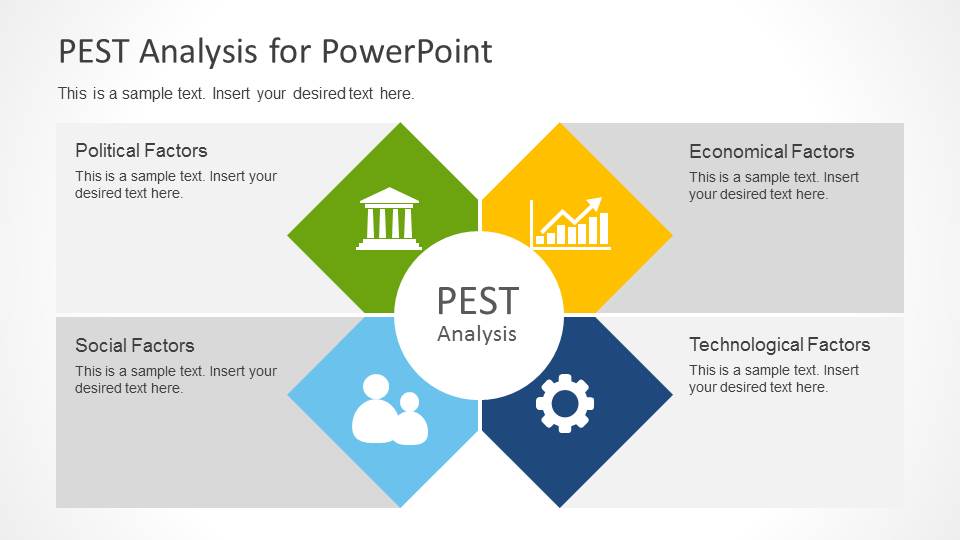 PEST Analysis for PowerPoint

This is a sample text. Insert your desired text here.

Political Factors

This is a sample text. Insert your desired text here.

Economical Factors

This is a sample text. Insert your desired text here.

PEST
Analysis

Social Factors

This is a sample text. Insert your desired text here.

Technological Factors

This is a sample text. Insert your desired text here.